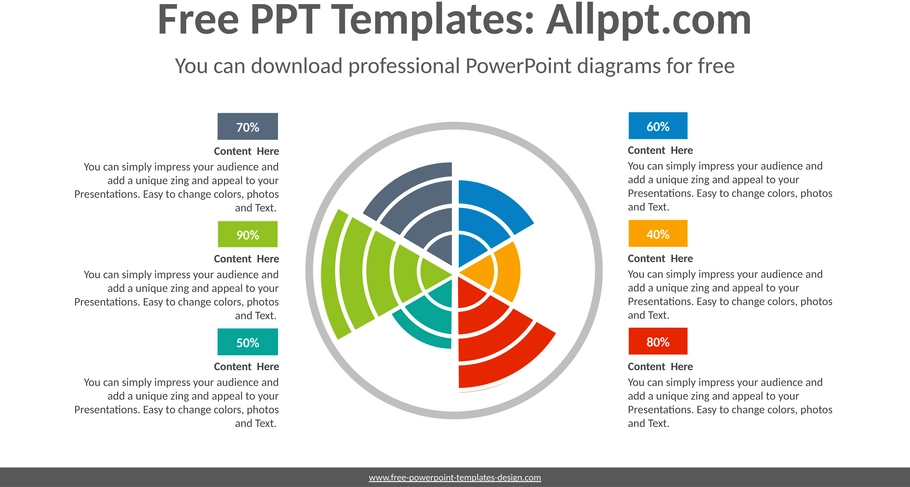 Free PPT Templates: Allppt.com

You can download professional PowerPoint diagrams for free

70%

Content Here

You can simply impress your audience and add a unique zing and appeal to your Presentations. Easy to change colors, photos and Text.

90%

Content Here

You can simply impress your audience and add a unique zing and appeal to your Presentations. Easy to change colors, photos and Text.

50%

Content Here

You can simply impress your audience and add a unique zing and appeal to your Presentations. Easy to change colors, photos and Text.

60%

Content Here

You can simply impress your audience and add a unique zing and appeal to your Presentations. Easy to change colors, photos and Text.

40%

Content Here

You can simply impress your audience and add a unique zing and appeal to your Presentations. Easy to change colors, photos and Text.

80%

Content Here

You can simply impress your audience and add a unique zing and appeal to your Presentations. Easy to change colors, photos and Text.

www.free-powerpoint-templates-design.com